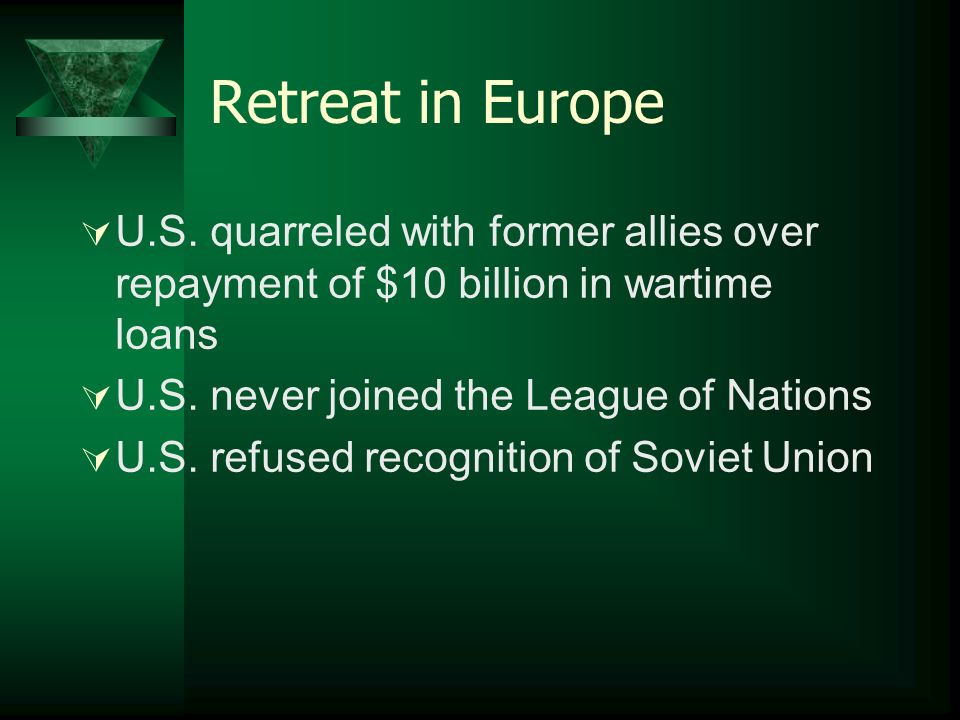 Retreat in Europe

U.S. quarreled with former allies over repayment of \$10 billion in wartime loans

U.S. never joined the League of Nations

U.S. refused recognition of Soviet Union